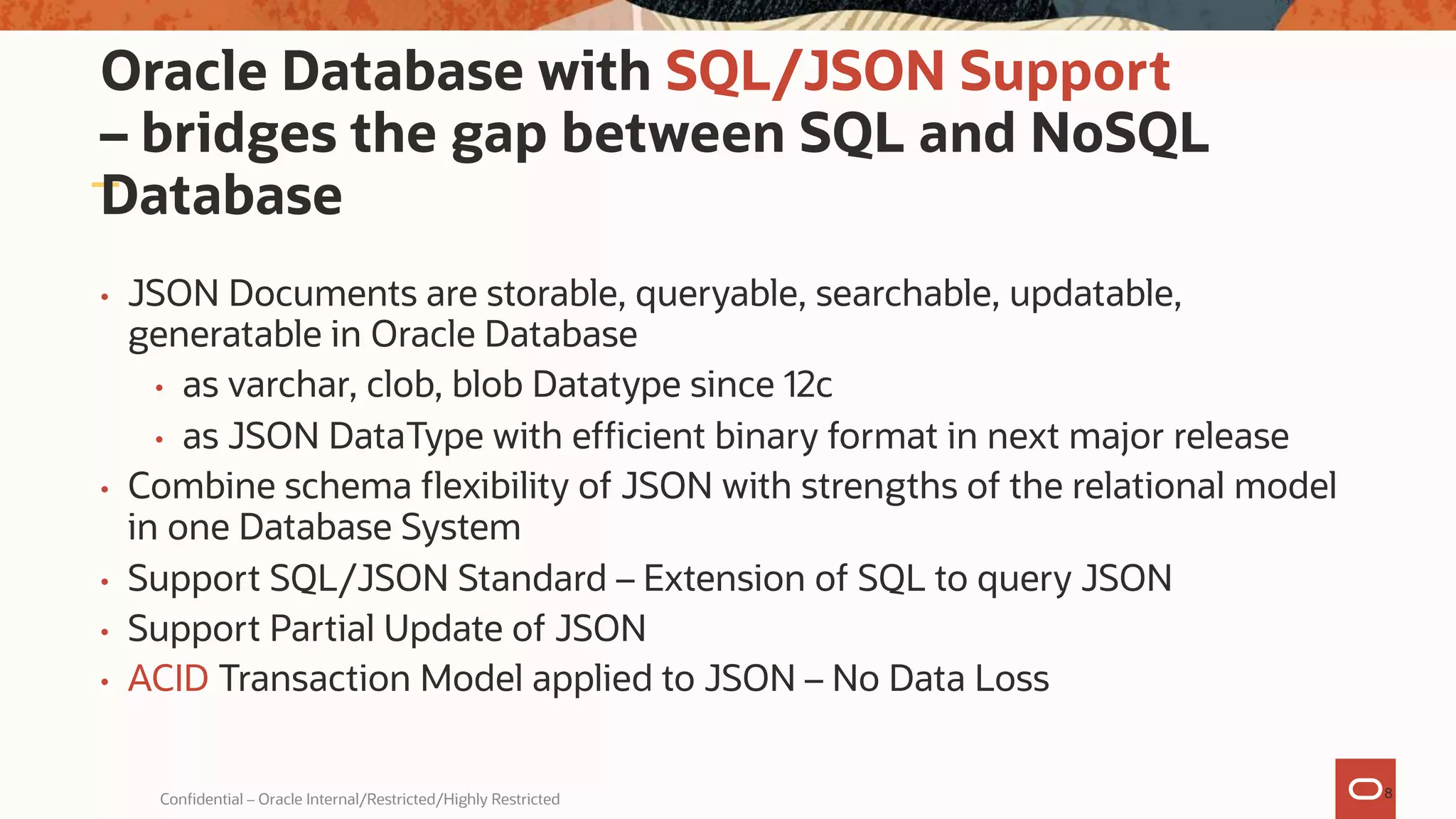 Oracle Database with SQL/JSON Support – bridges the gap between SQL and NoSQL Database

• JSON Documents are storable, queryable, searchable, updatable, generatable in Oracle Database
  • as varchar, clob, blob Datatype since 12c
  • as JSON DataType with efficient binary format in next major release
• Combine schema flexibility of JSON with strengths of the relational model in one Database System
• Support SQL/JSON Standard – Extension of SQL to query JSON
• Support Partial Update of JSON
• ACID Transaction Model applied to JSON – No Data Loss

Confidential – Oracle Internal/Restricted/Highly Restricted

8